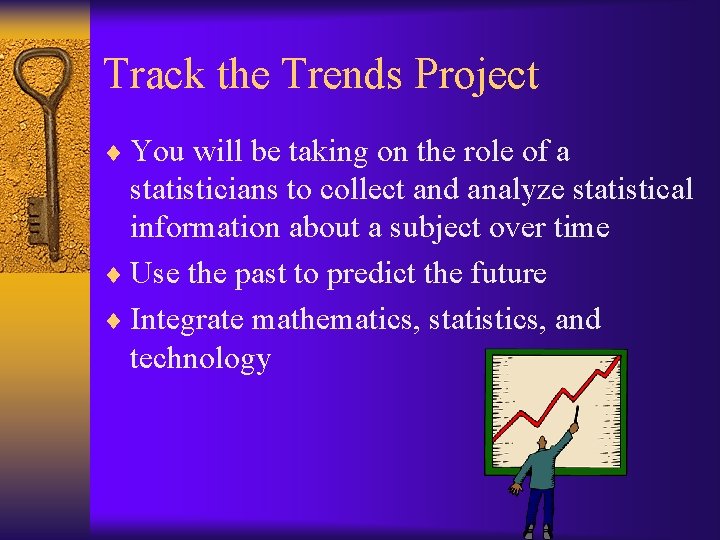 Track the Trends Project

♦ You will be taking on the role of a statisticians to collect and analyze statistical information about a subject over time

♦ Use the past to predict the future

♦ Integrate mathematics, statistics, and technology